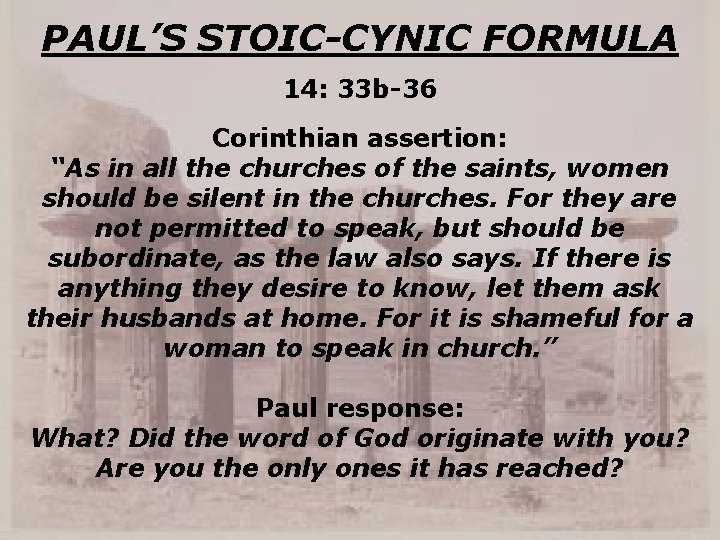 PAUL'S STOIC-CYNIC FORMULA

14: 33b-36

Corinthian assertion:
"As in all the churches of the saints, women should be silent in the churches. For they are not permitted to speak, but should be subordinate, as the law also says. If there is anything they desire to know, let them ask their husbands at home. For it is shameful for a woman to speak in church."

Paul response:
What? Did the word of God originate with you? Are you the only ones it has reached?